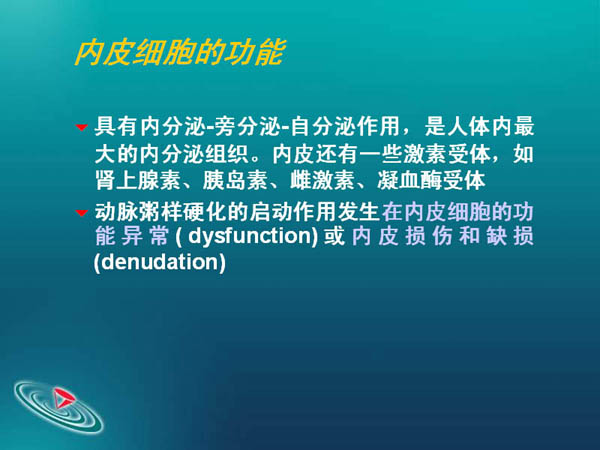 内皮细胞的功能

具有内分泌-旁分泌-自分泌作用，是人体内最大的内分泌组织。内皮还有一些激素受体，如肾上腺素、胰岛素、雌激素、凝血酶受体

动脉粥样硬化的启动作用发生在内皮细胞的功能异常 ( dysfunction) 或内皮损伤和缺损 (denudation)